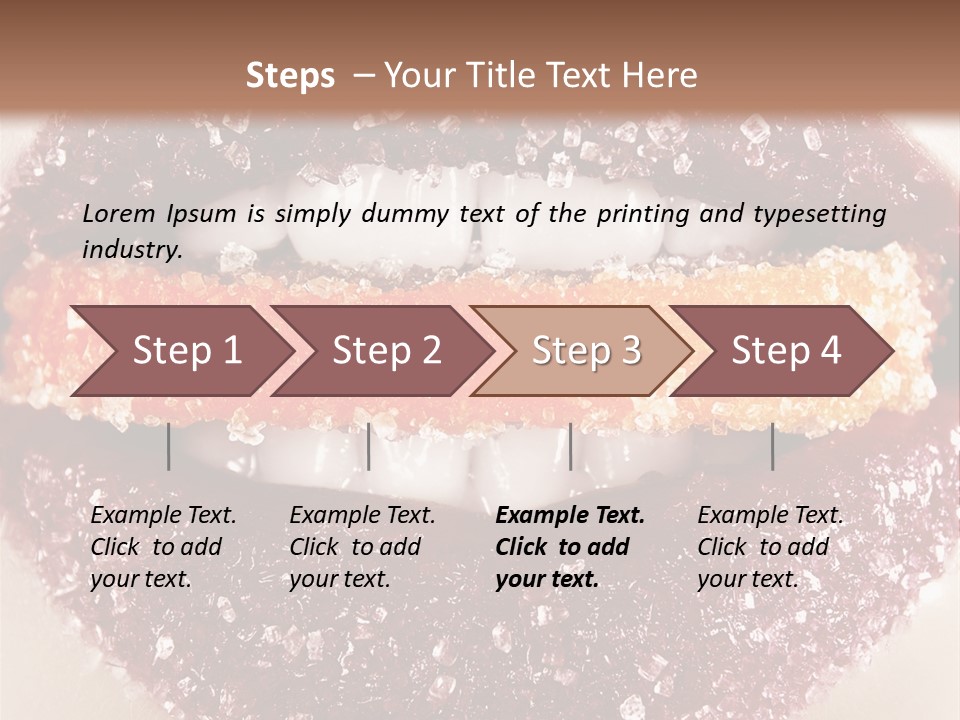 Steps – Your Title Text Here

Lorem Ipsum is simply dummy text of the printing and typesetting industry.

Step 1

Step 2

Step 3

Step 4

Example Text. Click to add your text.

Example Text. Click to add your text.

Example Text. Click to add your text.

Example Text. Click to add your text.